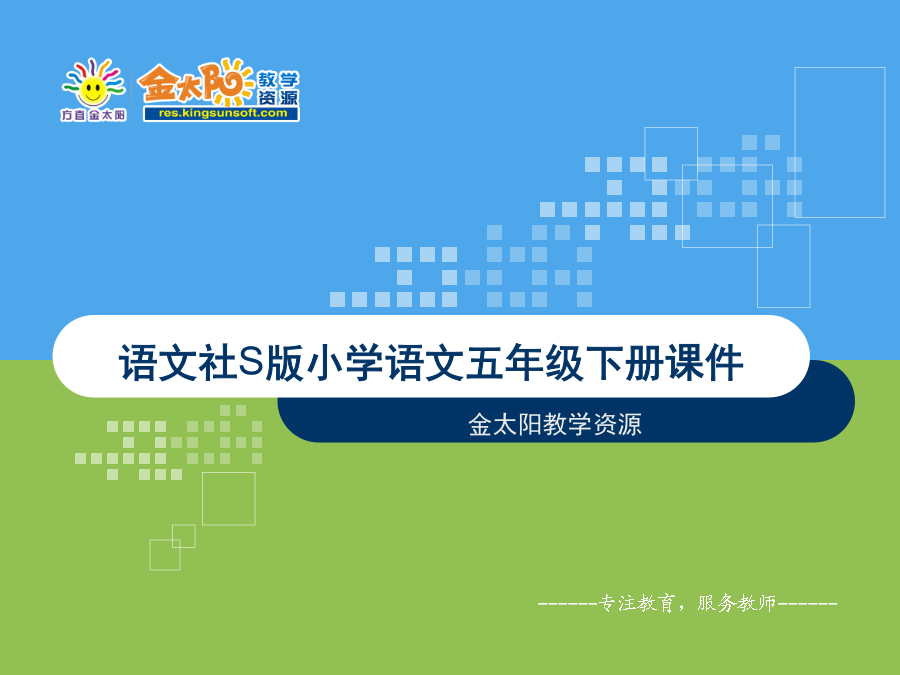 方直金太阳

金太阳 教学资源
res.kingsunsoft.com

语文社S版小学语文五年级下册课件

金太阳教学资源

------专注教育，服务教师------